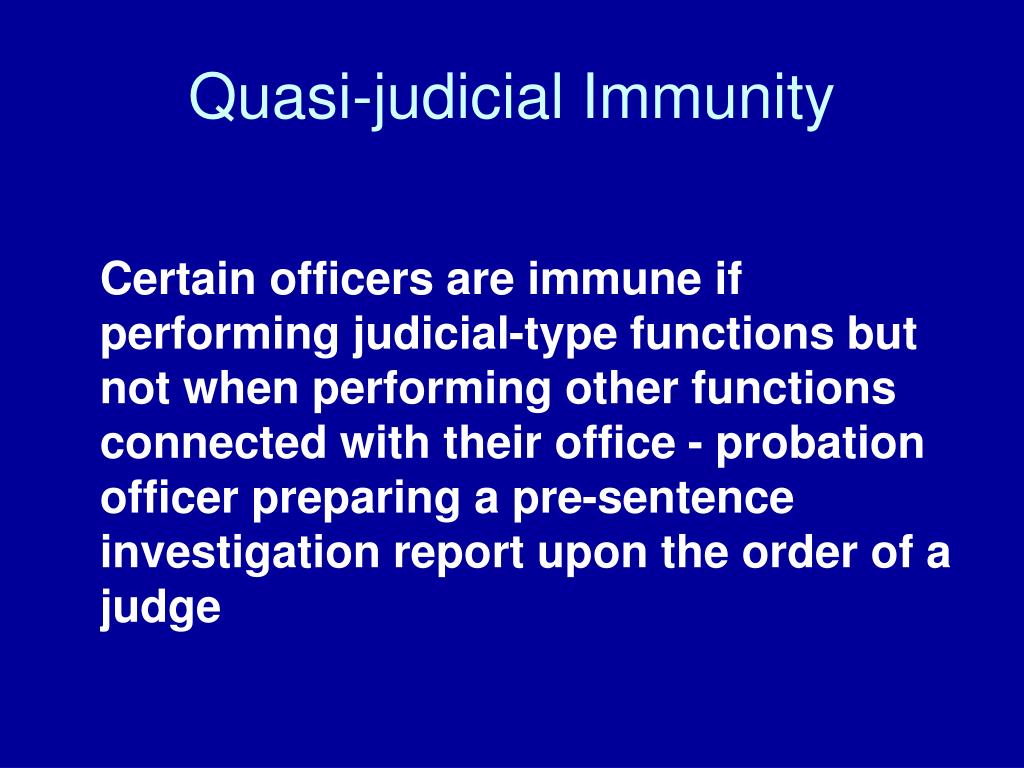 Quasi-judicial Immunity

Certain officers are immune if performing judicial-type functions but not when performing other functions connected with their office - probation officer preparing a pre-sentence investigation report upon the order of a judge